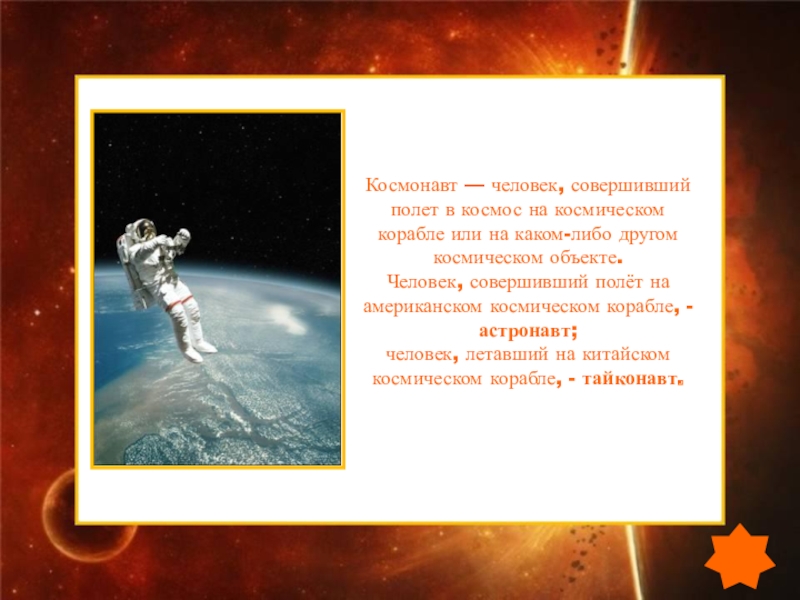 Космонавт — человек, совершивший полет в космос на космическом корабле или на каком-либо другом космическом объекте.
Человек, совершивший полёт на американском космическом корабле, - астронавт;
человек, летавший на китайском космическом корабле, - тайконавт.